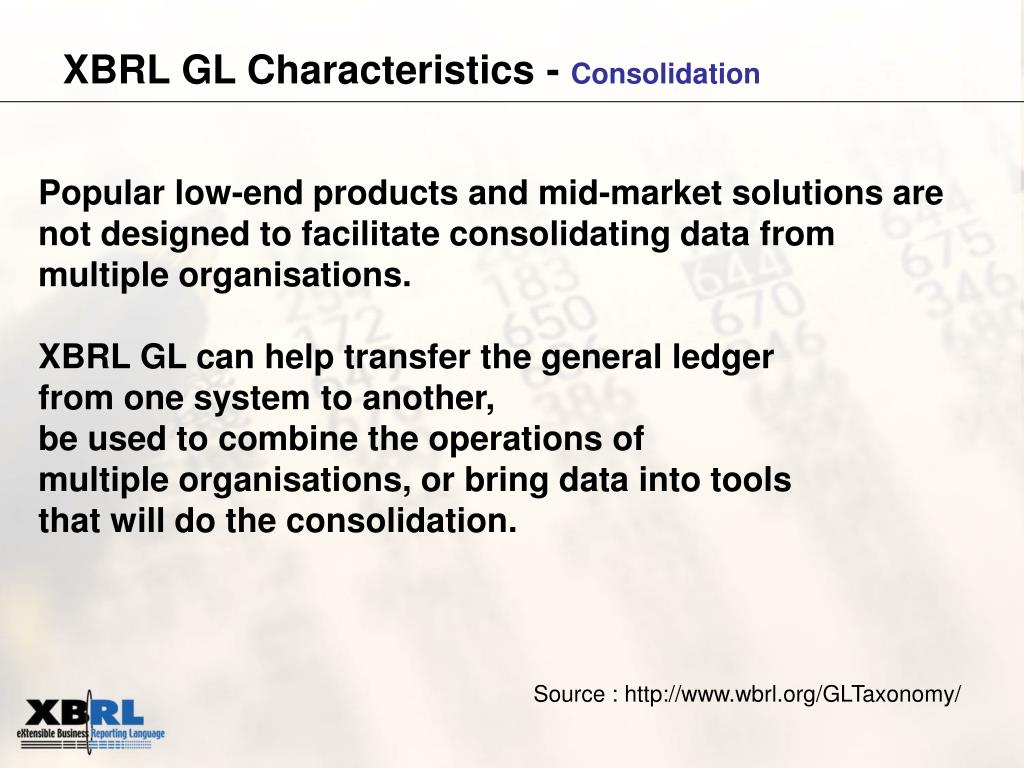 XBRL GL Characteristics - Consolidation

Popular low-end products and mid-market solutions are not designed to facilitate consolidating data from multiple organisations.

XBRL GL can help transfer the general ledger
from one system to another,
be used to combine the operations of
multiple organisations, or bring data into tools
that will do the consolidation.

Source : http://www.wbrl.org/GLTaxonomy/

XBRL
eXtensible Business Reporting Language